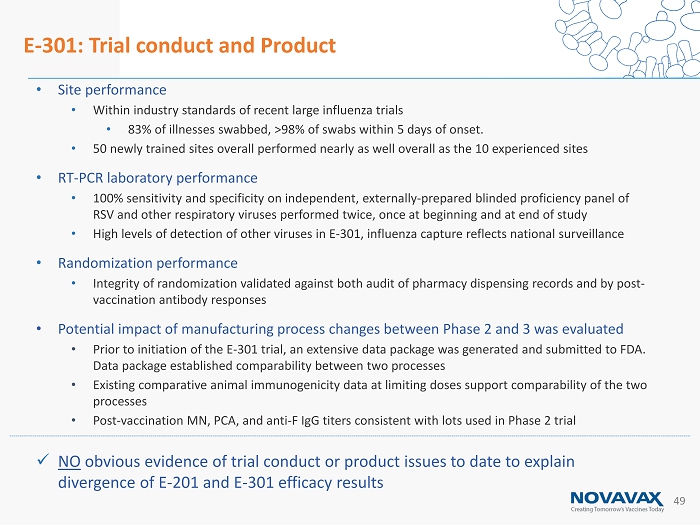 E-301: Trial conduct and Product

• Site performance
  • Within industry standards of recent large influenza trials
    • 83% of illnesses swabbed, >98% of swabs within 5 days of onset.
  • 50 newly trained sites overall performed nearly as well overall as the 10 experienced sites

• RT-PCR laboratory performance
  • 100% sensitivity and specificity on independent, externally-prepared blinded proficiency panel of RSV and other respiratory viruses performed twice, once at beginning and at end of study
  • High levels of detection of other viruses in E-301, influenza capture reflects national surveillance

• Randomization performance
  • Integrity of randomization validated against both audit of pharmacy dispensing records and by post-vaccination antibody responses

• Potential impact of manufacturing process changes between Phase 2 and 3 was evaluated
  • Prior to initiation of the E-301 trial, an extensive data package was generated and submitted to FDA. Data package established comparability between two processes
  • Existing comparative animal immunogenicity data at limiting doses support comparability of the two processes
  • Post-vaccination MN, PCA, and anti-F IgG titers consistent with lots used in Phase 2 trial

✓ NO obvious evidence of trial conduct or product issues to date to explain divergence of E-201 and E-301 efficacy results

NOVAVAX
Creating Tomorrow's Vaccines Today

49